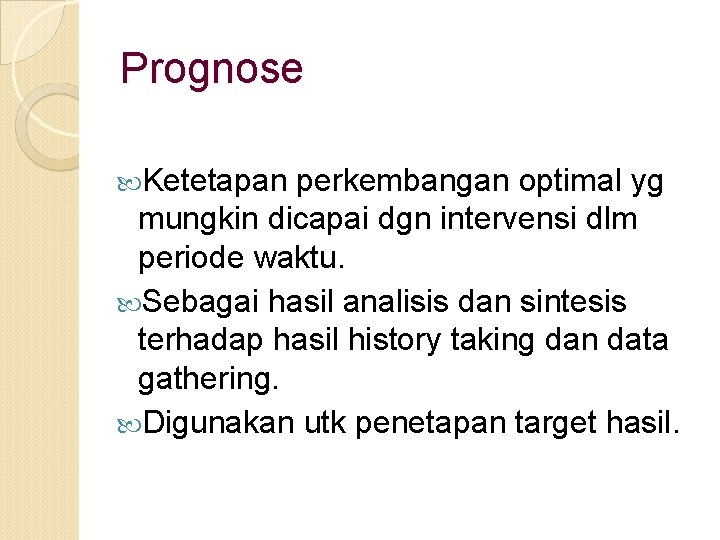 Prognose

Ketetapan perkembangan optimal yg mungkin dicapai dgn intervensi dlm periode waktu.

Sebagai hasil analisis dan sintesis terhadap hasil history taking dan data gathering.

Digunakan utk penetapan target hasil.